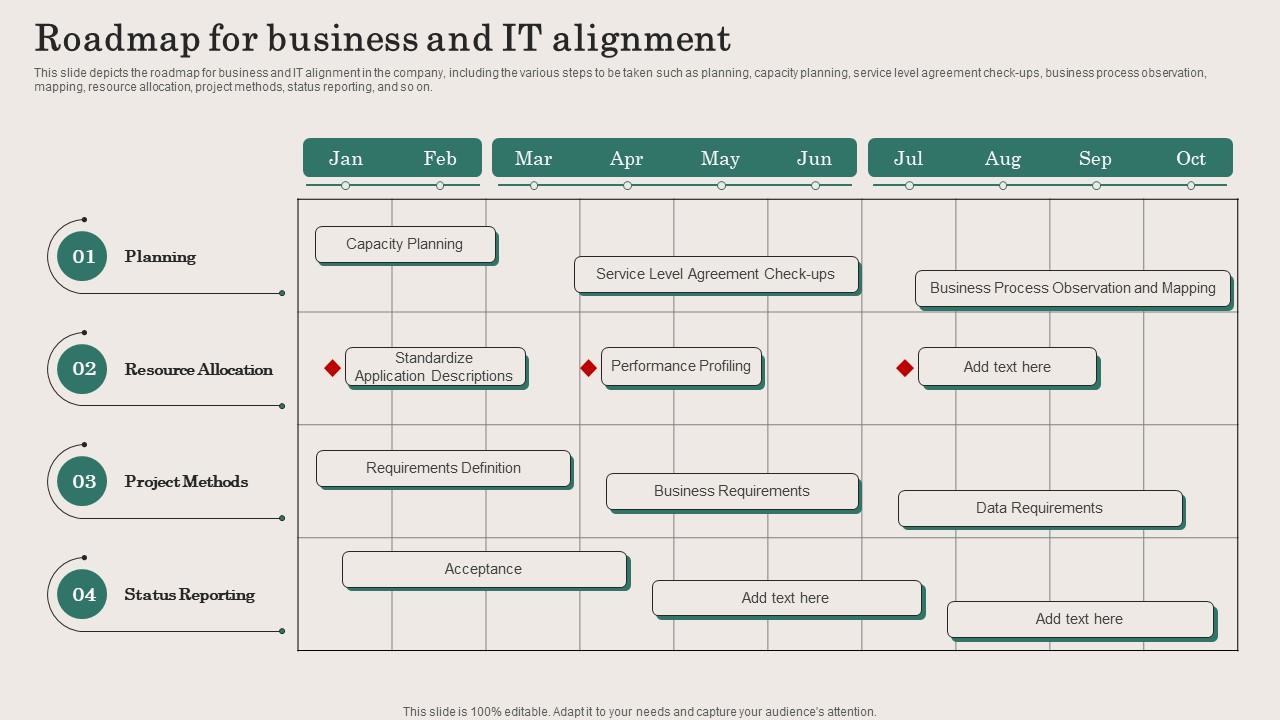 Roadmap for business and IT alignment

This slide depicts the roadmap for business and IT alignment in the company, including the various steps to be taken such as planning, capacity planning, service level agreement check-ups, business process observation, mapping, resource allocation, project methods, status reporting, and so on.

Jan Feb Mar Apr May Jun Jul Aug Sep Oct

01 Planning

Capacity Planning

Service Level Agreement Check-ups

Business Process Observation and Mapping

02 Resource Allocation

Standardize Application Descriptions

Performance Profiling

Add text here

03 Project Methods

Requirements Definition

Business Requirements

Data Requirements

04 Status Reporting

Acceptance

Add text here

Add text here

This slide is 100% editable. Adapt it to your needs and capture your audience's attention.